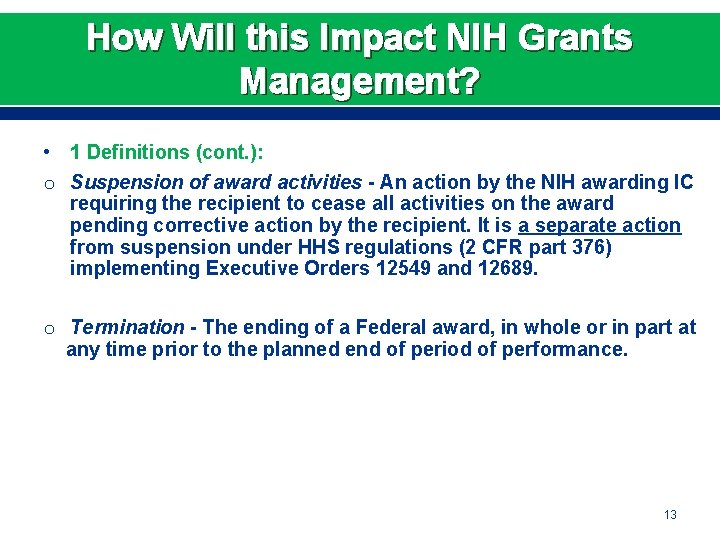 How Will this Impact NIH Grants Management?

• 1 Definitions (cont.):

o Suspension of award activities - An action by the NIH awarding IC requiring the recipient to cease all activities on the award pending corrective action by the recipient. It is a separate action from suspension under HHS regulations (2 CFR part 376) implementing Executive Orders 12549 and 12689.

o Termination - The ending of a Federal award, in whole or in part at any time prior to the planned end of period of performance.

13